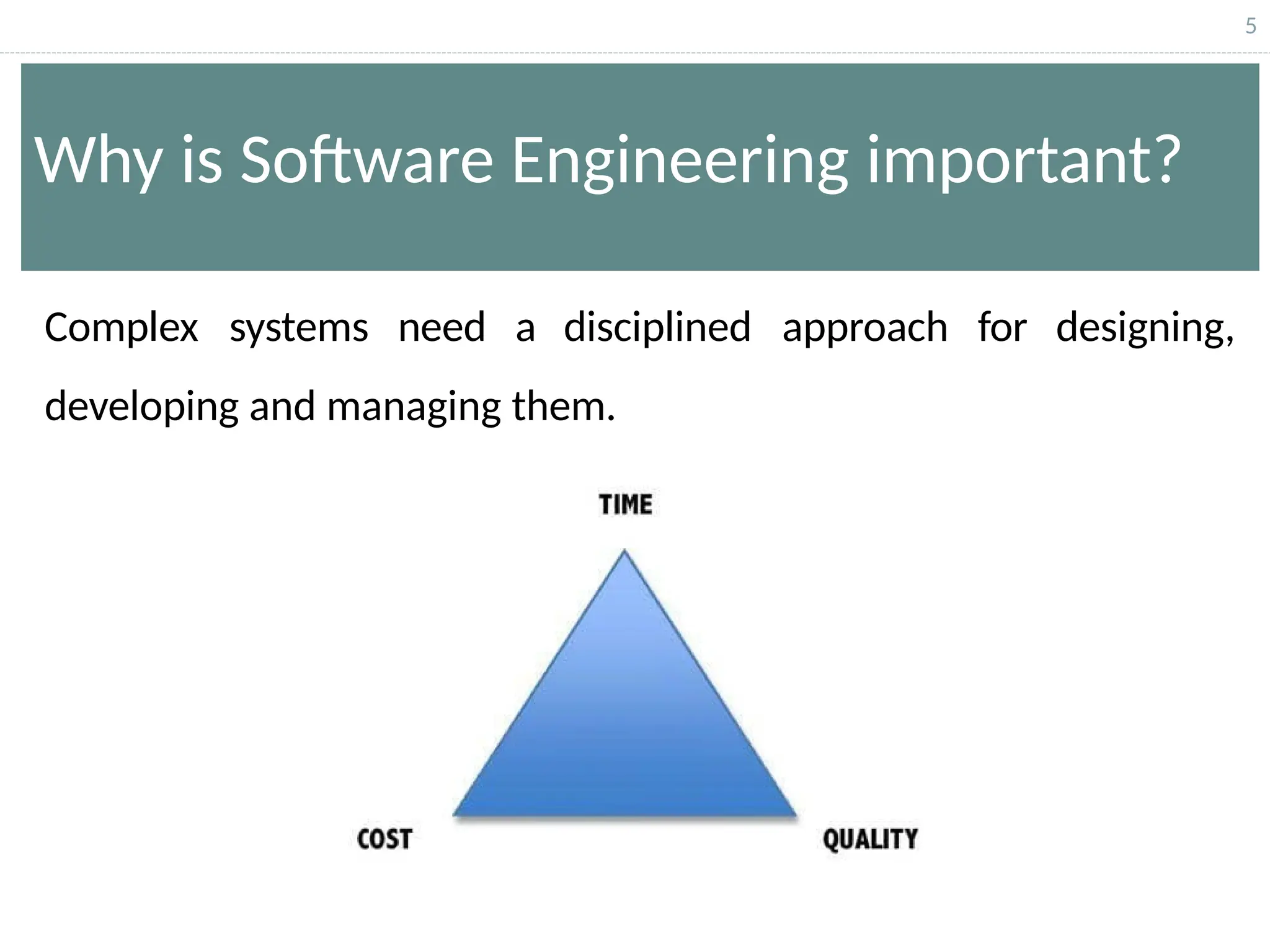 5

Why is Software Engineering important?

Complex systems need a disciplined approach for designing, developing and managing them.

TIME

COST

QUALITY